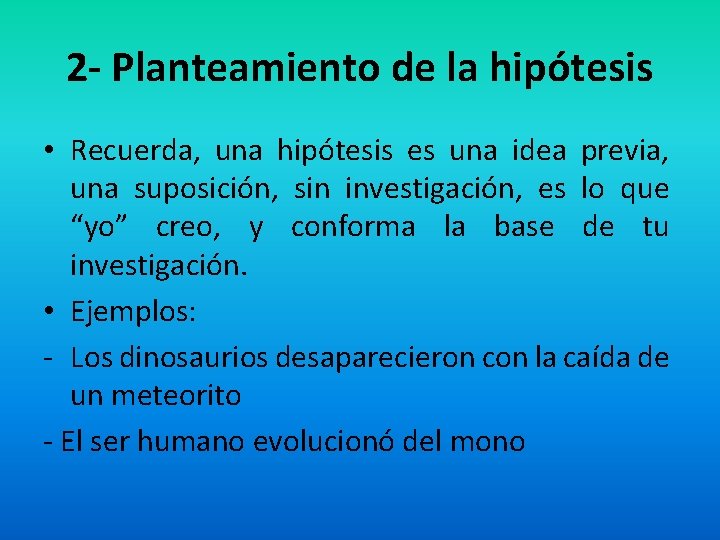 2- Planteamiento de la hipótesis

• Recuerda, una hipótesis es una idea previa, una suposición, sin investigación, es lo que “yo” creo, y conforma la base de tu investigación.

• Ejemplos:

- Los dinosaurios desaparecieron con la caída de un meteorito

- El ser humano evolucionó del mono